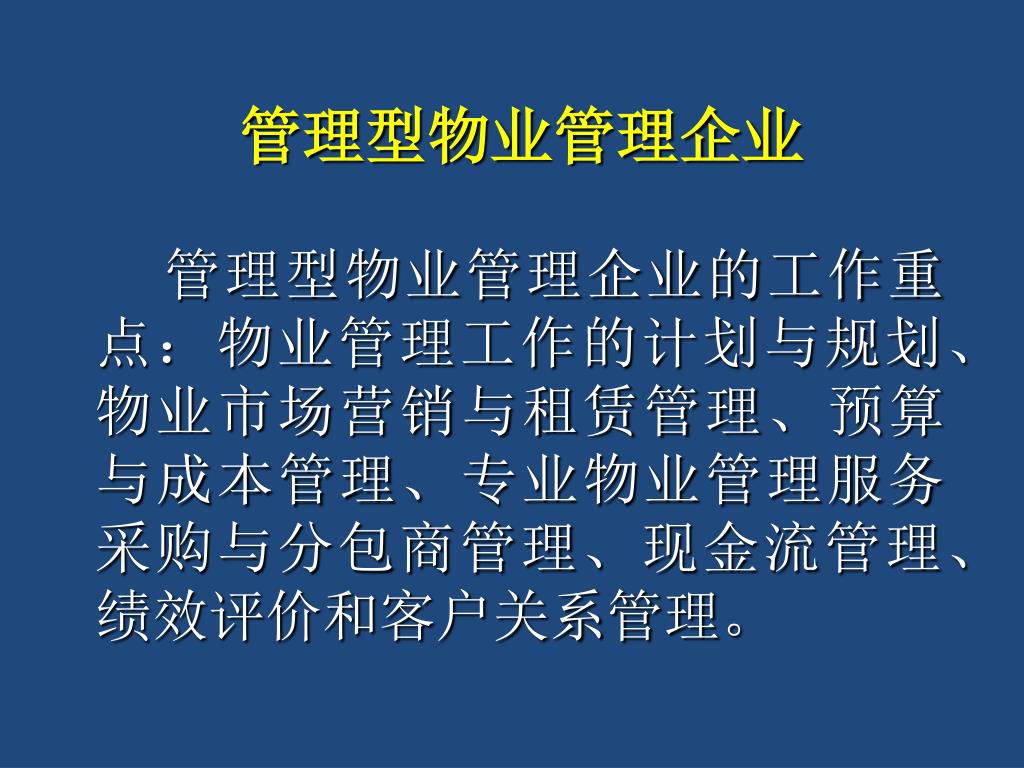 管理型物业管理企业

管理型物业管理企业的工作重点：物业管理工作的计划与规划、物业市场营销与租赁管理、预算与成本管理、专业物业管理服务采购与分包商管理、现金流管理、绩效评价和客户关系管理。